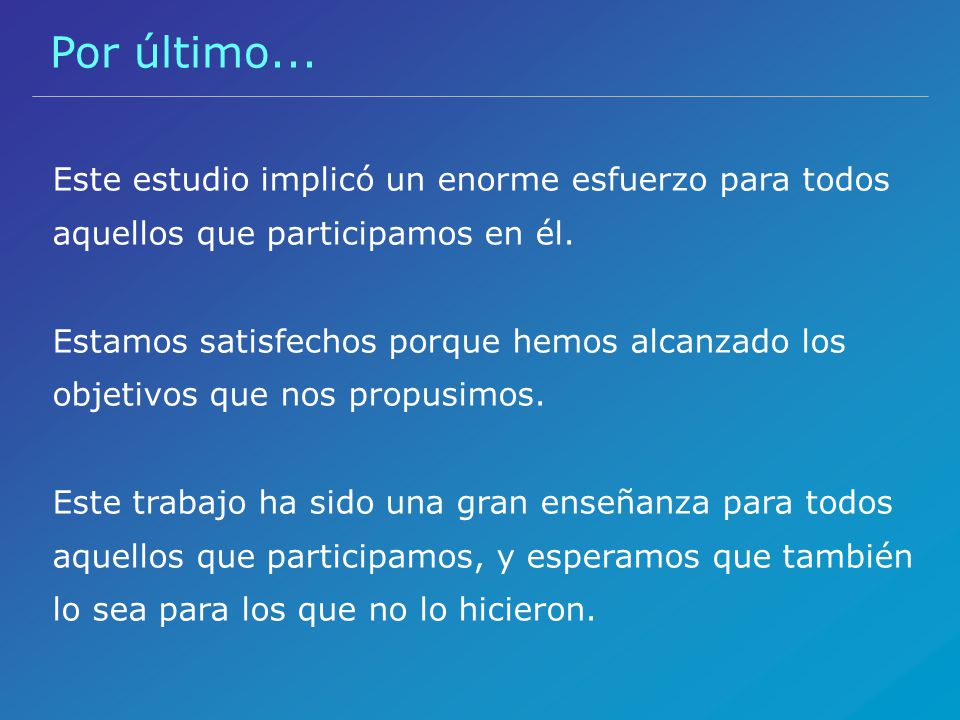 Por último...

Este estudio implicó un enorme esfuerzo para todos aquellos que participamos en él.

Estamos satisfechos porque hemos alcanzado los objetivos que nos propusimos.

Este trabajo ha sido una gran enseñanza para todos aquellos que participamos, y esperamos que también lo sea para los que no lo hicieron.